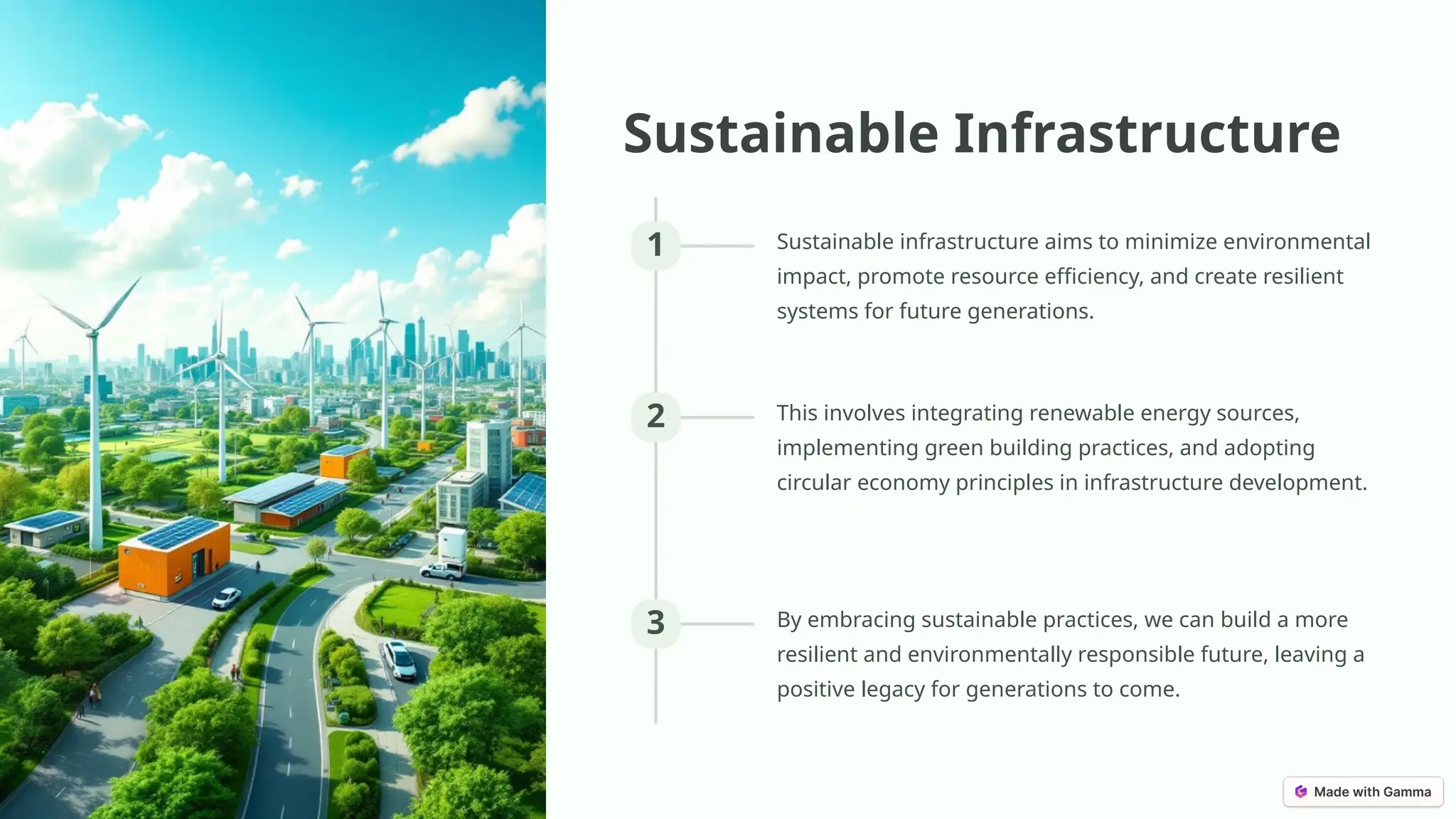 Sustainable Infrastructure

1

Sustainable infrastructure aims to minimize environmental impact, promote resource efficiency, and create resilient systems for future generations.

2

This involves integrating renewable energy sources, implementing green building practices, and adopting circular economy principles in infrastructure development.

3

By embracing sustainable practices, we can build a more resilient and environmentally responsible future, leaving a positive legacy for generations to come.

Made with Gamma